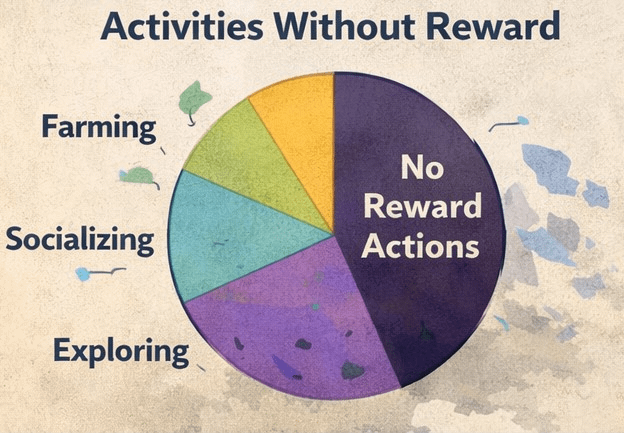 Activities Without Reward

Farming

Socializing

Exploring

No Reward Actions